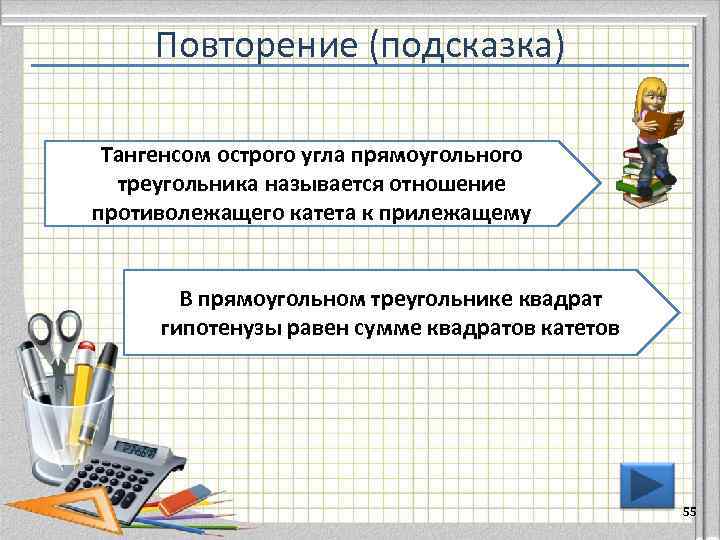 Повторение (подсказка)

Тангенсом острого угла прямоугольного треугольника называется отношение противолежащего катета к прилежащему

В прямоугольном треугольнике квадрат гипотенузы равен сумме квадратов катетов

55